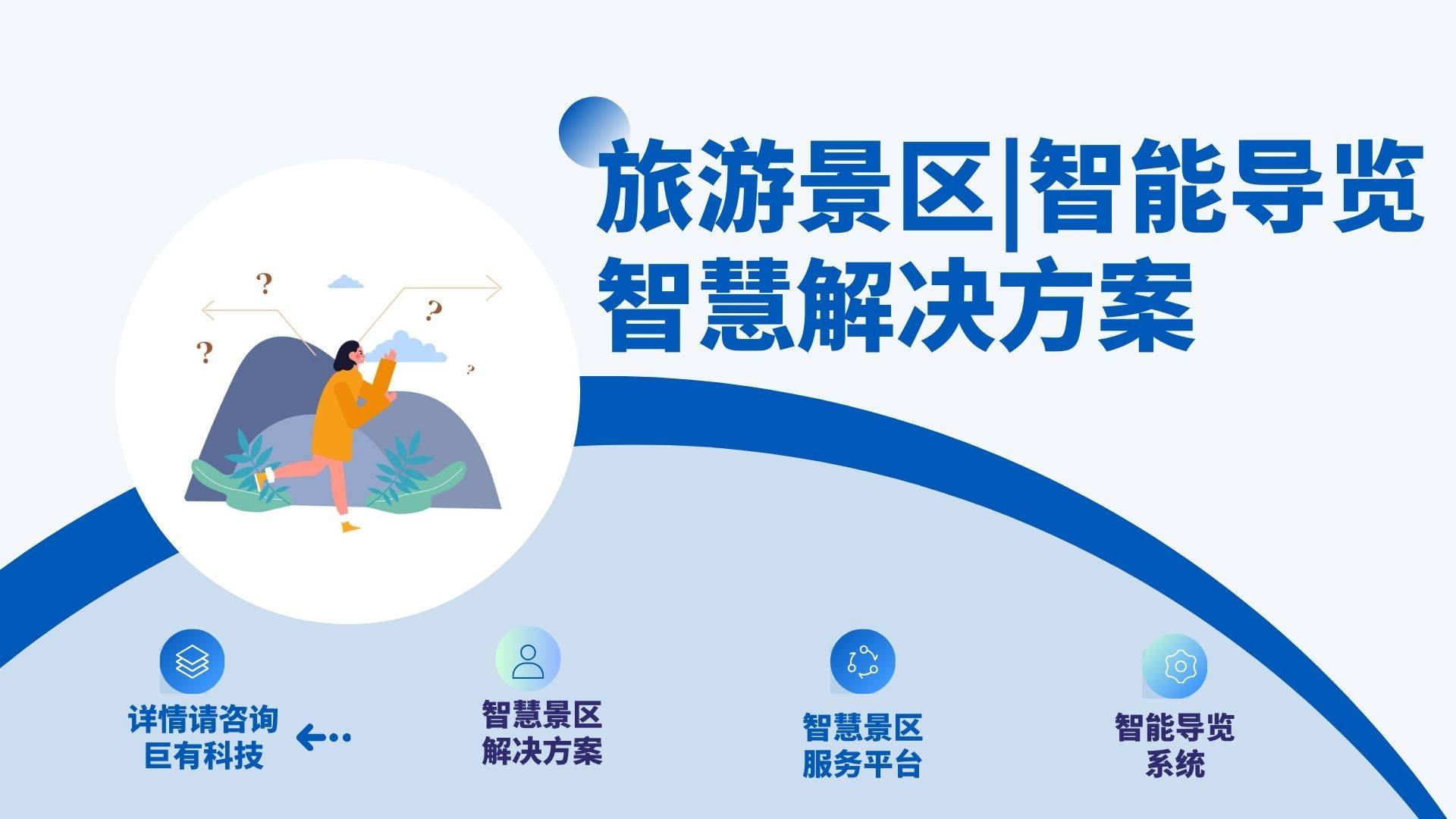 旅游景区|智能导览
智慧解决方案

?
?
?
?

详情请咨询
巨有科技

智慧景区
解决方案

智慧景区
服务平台

智能导览
系统